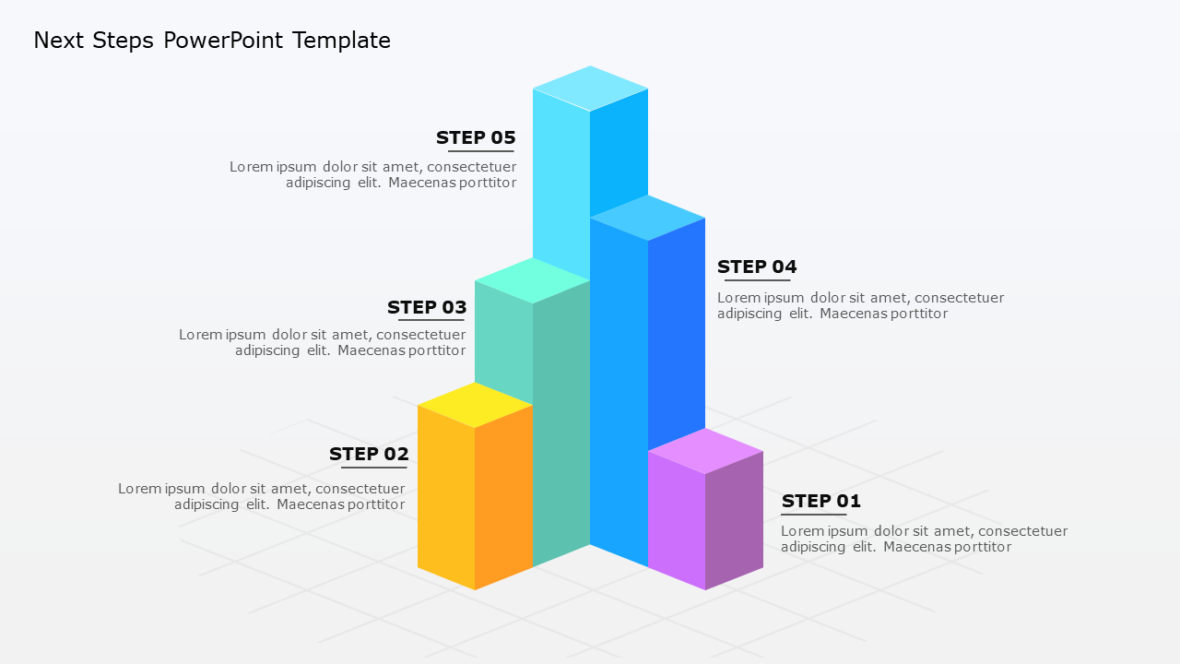 Next Steps PowerPoint Template

STEP 05
Lorem ipsum dolor sit amet, consectetuer adipiscing elit. Maecenas porttitor

STEP 04
Lorem ipsum dolor sit amet, consectetuer adipiscing elit. Maecenas porttitor

STEP 03
Lorem ipsum dolor sit amet, consectetuer adipiscing elit. Maecenas porttitor

STEP 02
Lorem ipsum dolor sit amet, consectetuer adipiscing elit. Maecenas porttitor

STEP 01
Lorem ipsum dolor sit amet, consectetuer adipiscing elit. Maecenas porttitor